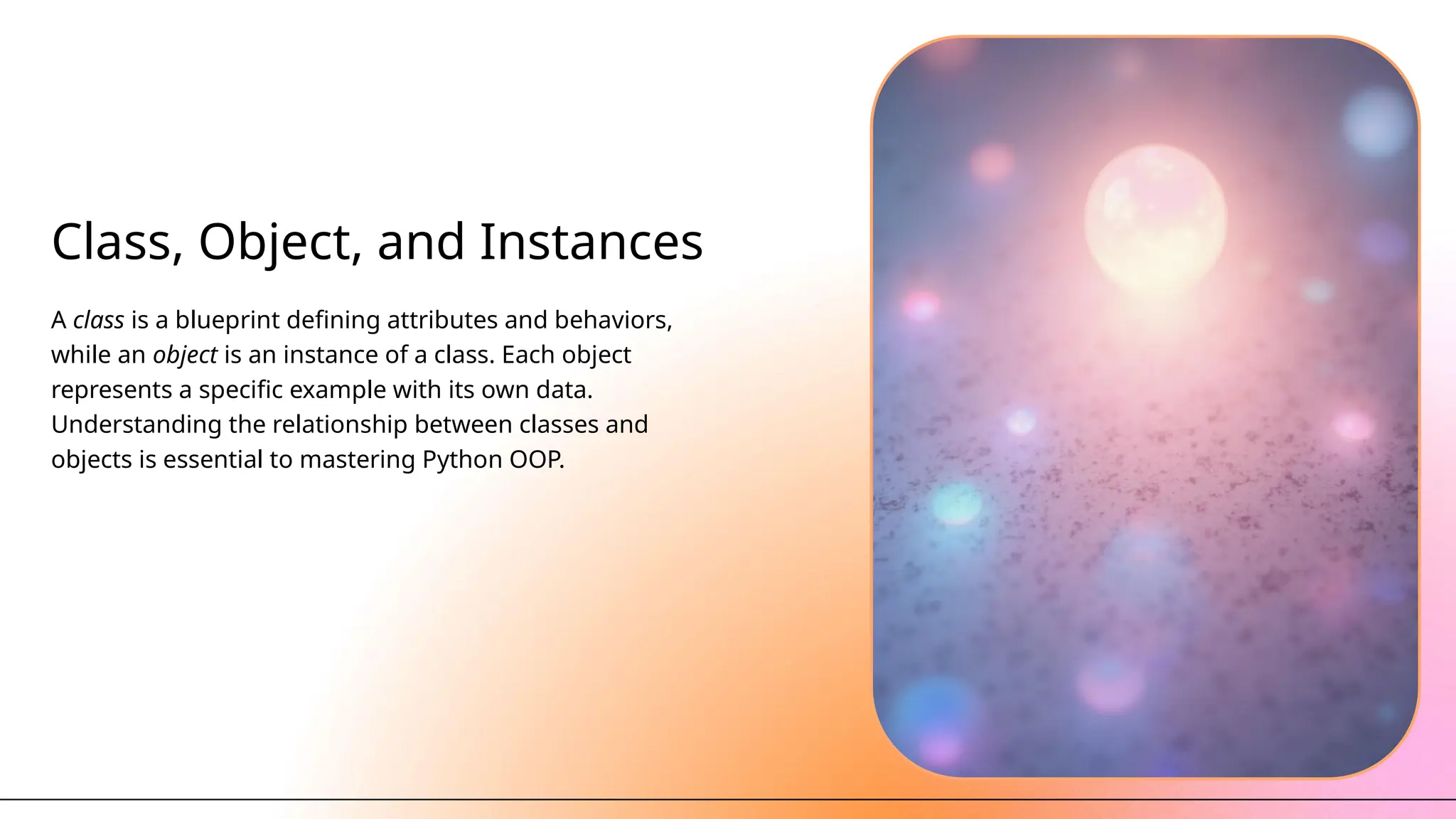 Class, Object, and Instances

A class is a blueprint defining attributes and behaviors, while an object is an instance of a class. Each object represents a specific example with its own data. Understanding the relationship between classes and objects is essential to mastering Python OOP.